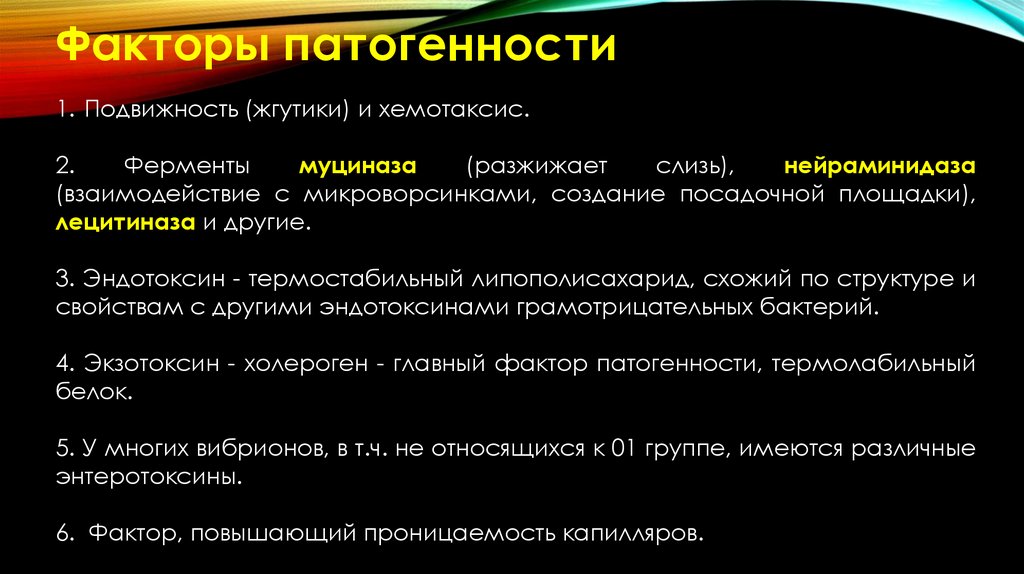 Факторы патогенности

1. Подвижность (жгутики) и хемотаксис.

2. Ферменты муциназа (разжижает слизь), нейраминидаза (взаимодействие с микроворсинками, создание посадочной площадки), лецитиназа и другие.

3. Эндотоксин - термостабильный липополисахарид, схожий по структуре и свойствам с другими эндотоксинами грамотрицательных бактерий.

4. Экзотоксин - холероген - главный фактор патогенности, термолабильный белок.

5. У многих вибрионов, в т.ч. не относящихся к 01 группе, имеются различные энтеротоксины.

6. Фактор, повышающий проницаемость капилляров.